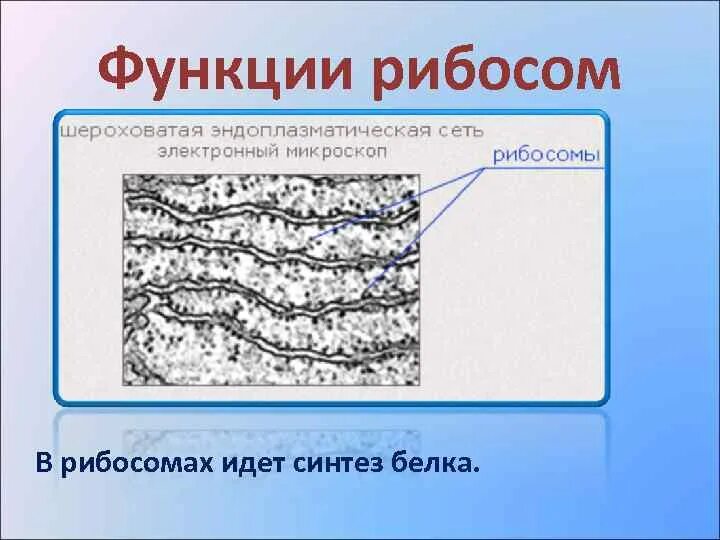 Функции рибосом

шероховатая эндоплазматическая сеть
электронный микроскоп

рибосомы

В рибосомах идет синтез белка.